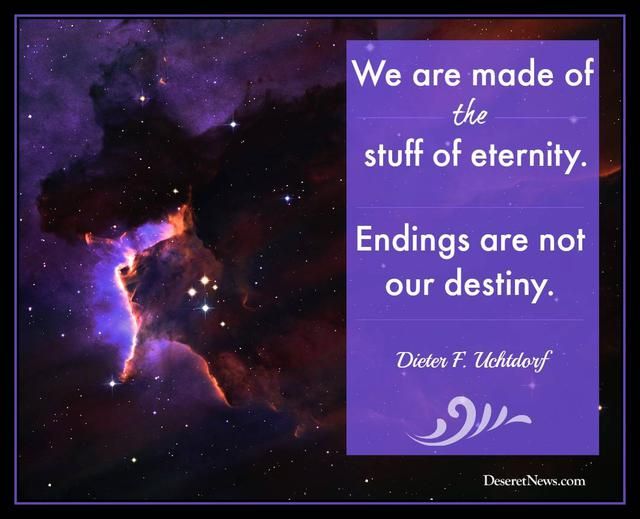 We are made of
the
stuff of eternity.

Endings are not our destiny.

Dieter F. Uchtdorf

DeseretNews.com